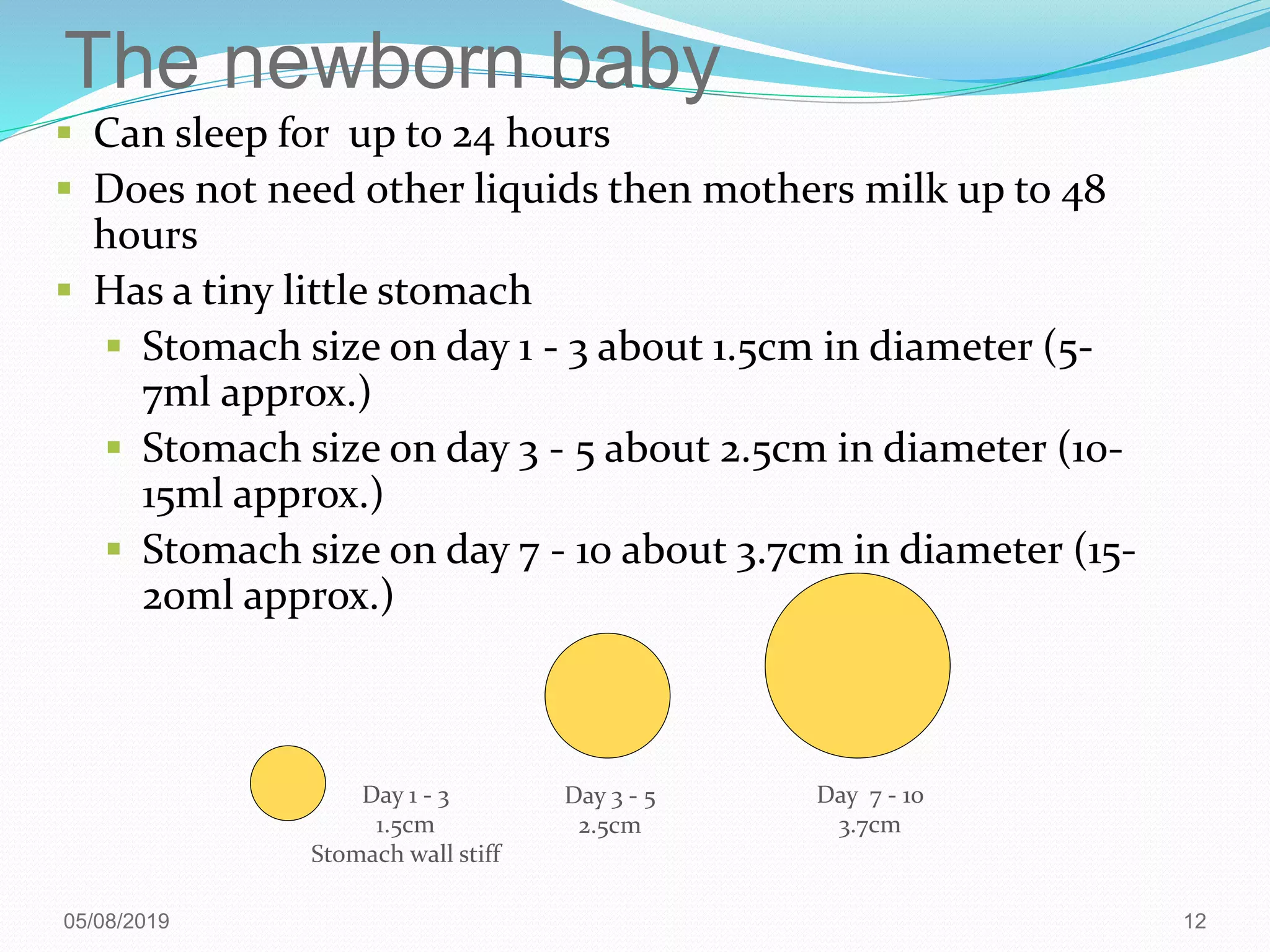 The newborn baby

- Can sleep for up to 24 hours
- Does not need other liquids then mothers milk up to 48 hours
- Has a tiny little stomach
  - Stomach size on day 1 - 3 about 1.5cm in diameter (5-7ml approx.)
  - Stomach size on day 3 - 5 about 2.5cm in diameter (10-15ml approx.)
  - Stomach size on day 7 - 10 about 3.7cm in diameter (15-20ml approx.)

Day 1 - 3
1.5cm
Stomach wall stiff

Day 3 - 5
2.5cm

Day 7 - 10
3.7cm

05/08/2019

12